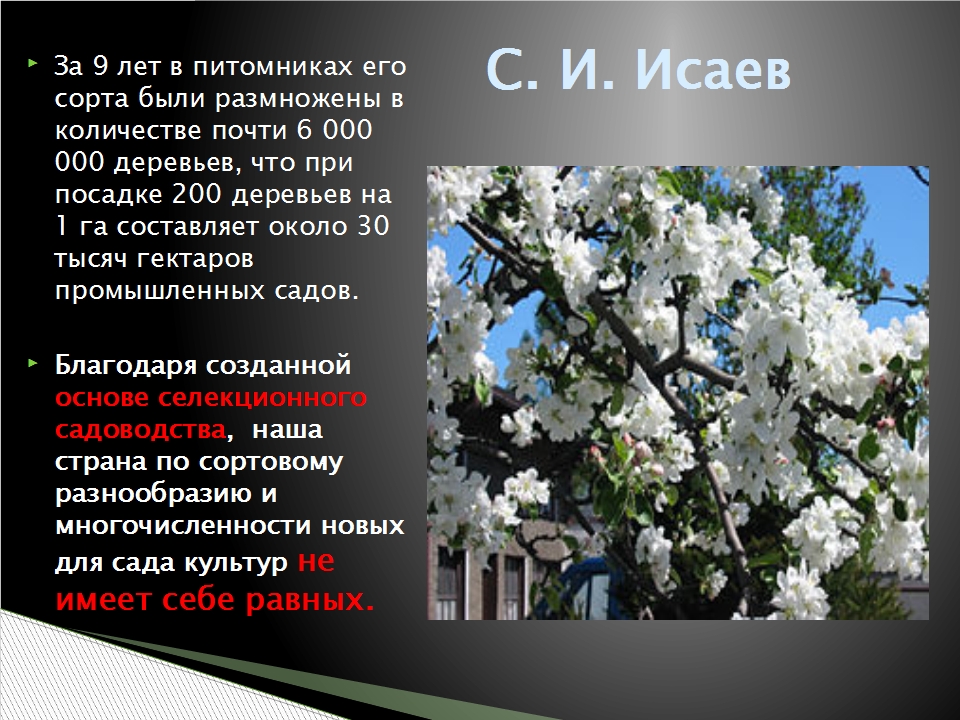 С. И. Исаев

За 9 лет в питомниках его сорта были размножены в количестве почти 6 000 000 деревьев, что при посадке 200 деревьев на 1 га составляет около 30 тысяч гектаров промышленных садов.

Благодаря созданной основе селекционного садоводства, наша страна по сортовому разнообразию и многочисленности новых для сада культур не имеет себе равных.